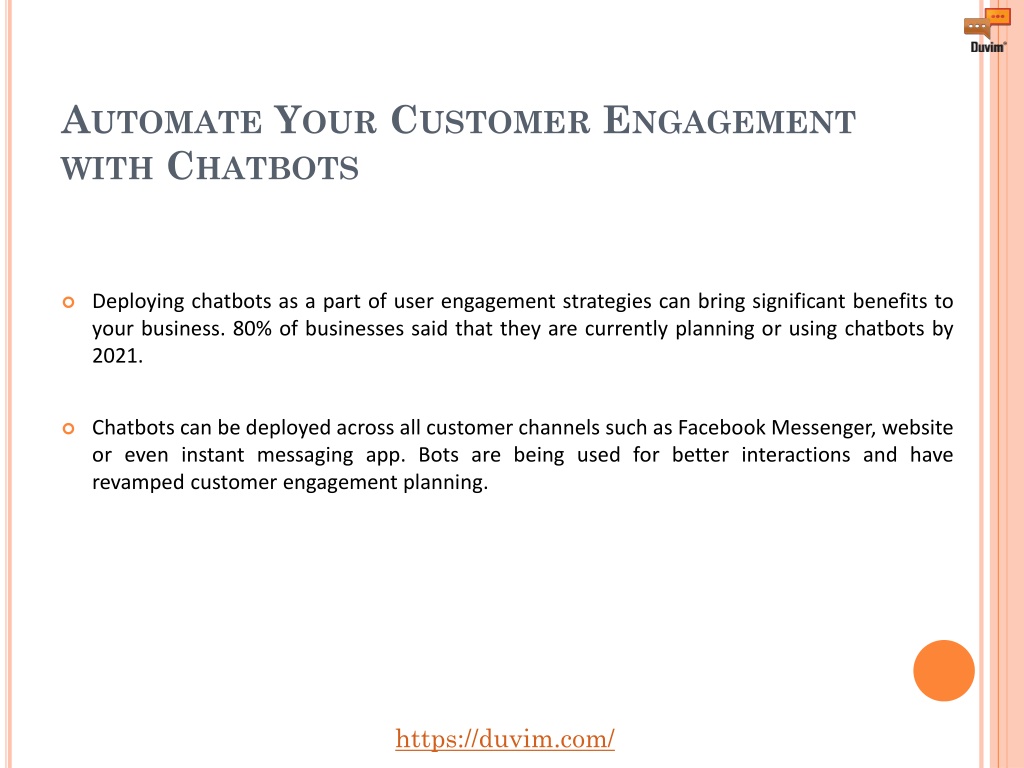 Duvim

AUTOMATE YOUR CUSTOMER ENGAGEMENT WITH CHATBOTS

Deploying chatbots as a part of user engagement strategies can bring significant benefits to your business. 80% of businesses said that they are currently planning or using chatbots by 2021.

Chatbots can be deployed across all customer channels such as Facebook Messenger, website or even instant messaging app. Bots are being used for better interactions and have revamped customer engagement planning.

https://duvim.com/